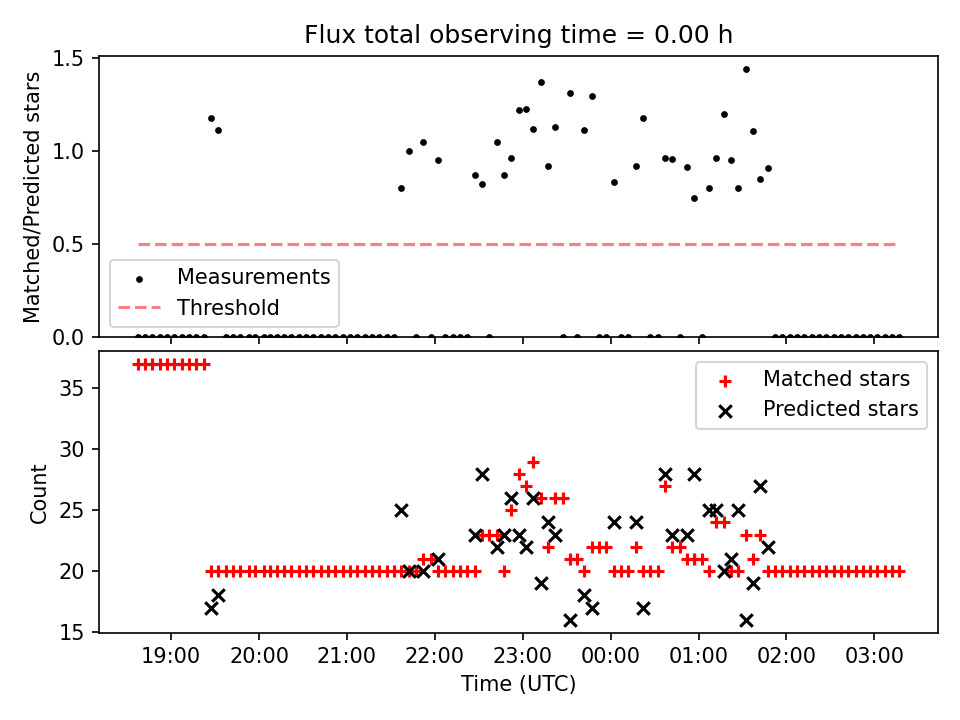 Flux total observing time = 0.00 h

Matched/Predicted stars

1.5
1.0
0.5
0.0

Measurements
Threshold

Count

35
30
25
20
15

Matched stars
Predicted stars

19:00
20:00
21:00
22:00
23:00
00:00
01:00
02:00
03:00

Time (UTC)